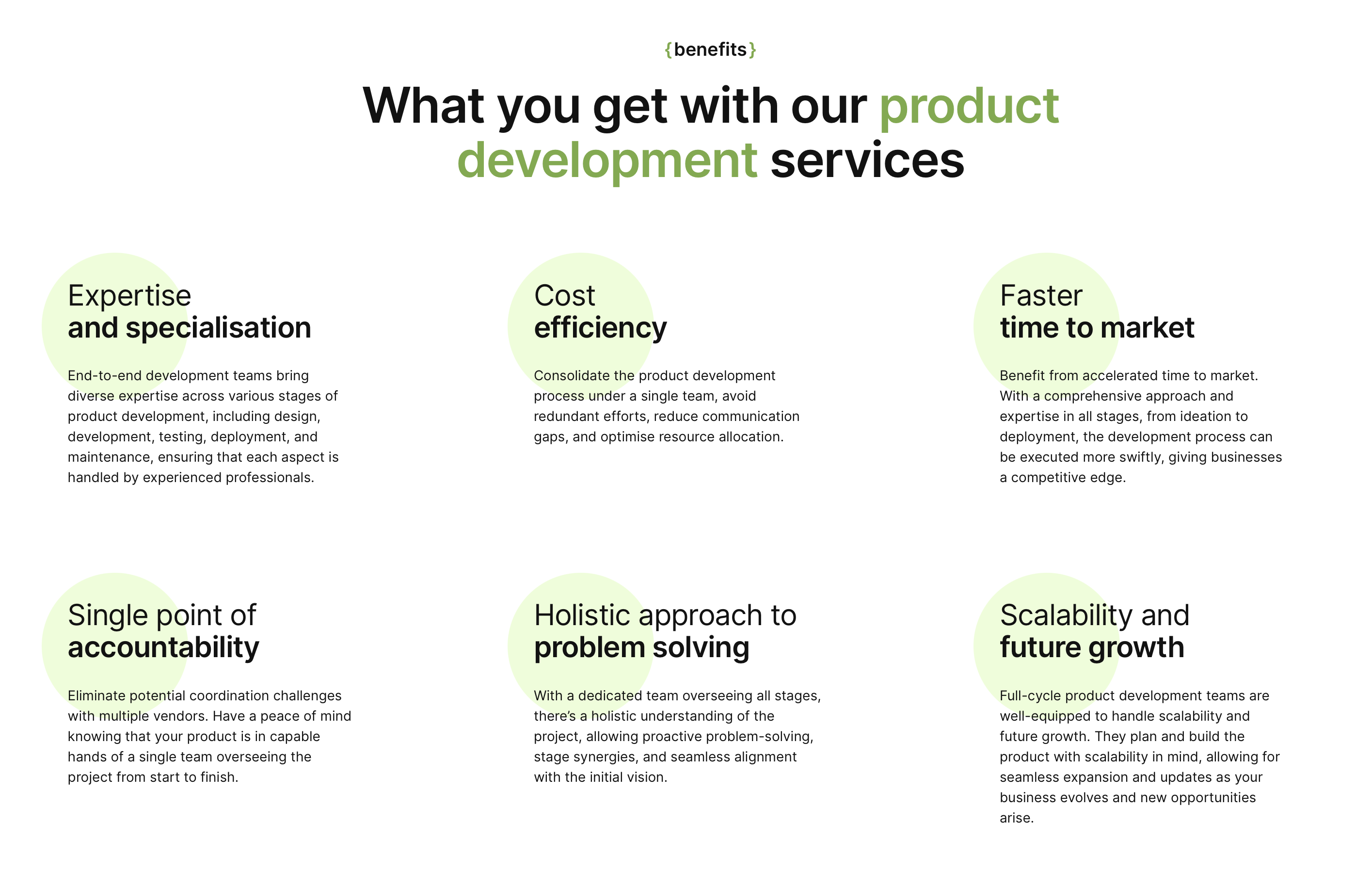 {benefits}

What you get with our product development services

Expertise
and specialisation

End-to-end development teams bring diverse expertise across various stages of product development, including design, development, testing, deployment, and maintenance, ensuring that each aspect is handled by experienced professionals.

Cost
efficiency

Consolidate the product development process under a single team, avoid redundant efforts, reduce communication gaps, and optimise resource allocation.

Faster
time to market

Benefit from accelerated time to market. With a comprehensive approach and expertise in all stages, from ideation to deployment, the development process can be executed more swiftly, giving businesses a competitive edge.

Single point of
accountability

Eliminate potential coordination challenges with multiple vendors. Have a peace of mind knowing that your product is in capable hands of a single team overseeing the project from start to finish.

Holistic approach to
problem solving

With a dedicated team overseeing all stages, there's a holistic understanding of the project, allowing proactive problem-solving, stage synergies, and seamless alignment with the initial vision.

Scalability and
future growth

Full-cycle product development teams are well-equipped to handle scalability and future growth. They plan and build the product with scalability in mind, allowing for seamless expansion and updates as your business evolves and new opportunities arise.